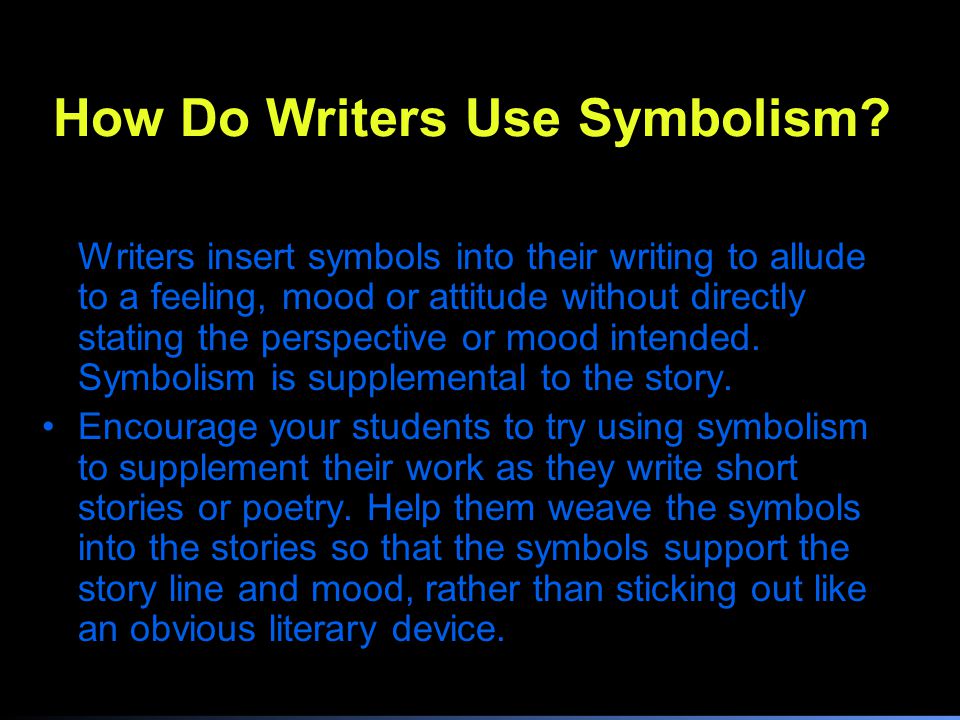 How Do Writers Use Symbolism?

Writers insert symbols into their writing to allude to a feeling, mood or attitude without directly stating the perspective or mood intended. Symbolism is supplemental to the story.

• Encourage your students to try using symbolism to supplement their work as they write short stories or poetry. Help them weave the symbols into the stories so that the symbols support the story line and mood, rather than sticking out like an obvious literary device.